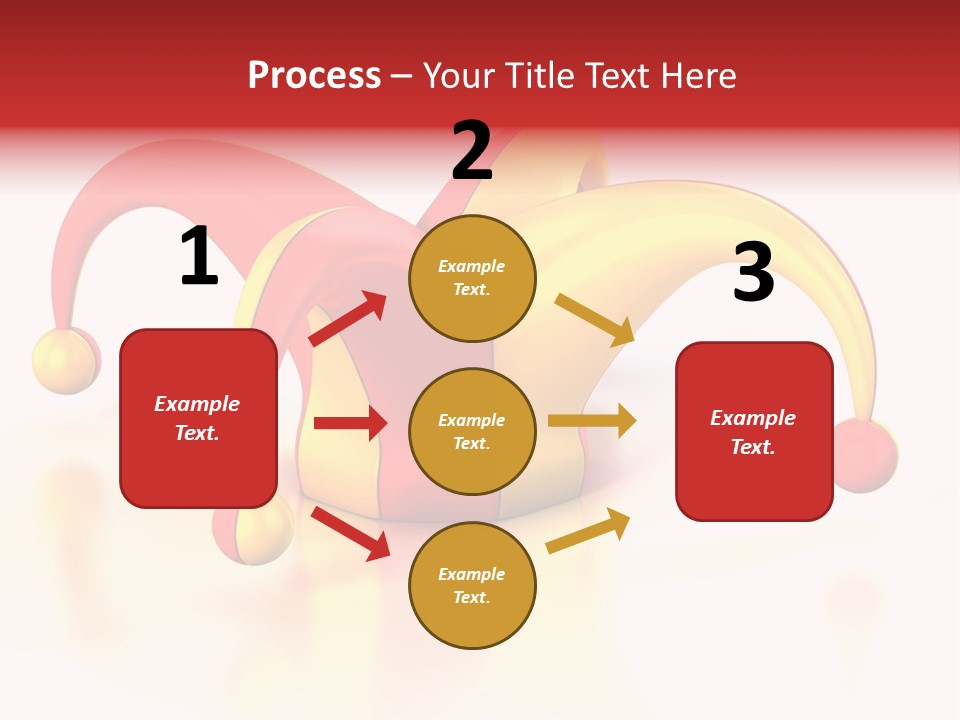 Process – Your Title Text Here

1

Example Text.

2

Example Text.

Example Text.

Example Text.

3

Example Text.